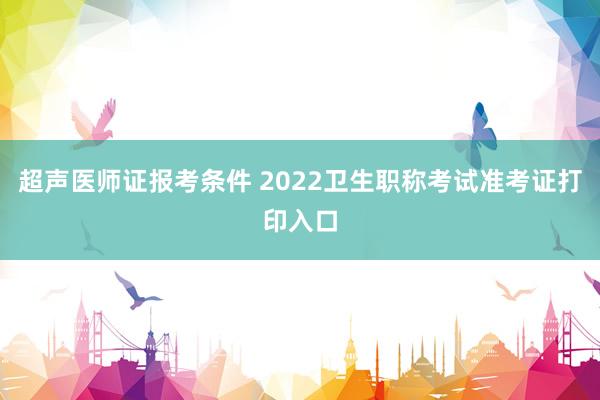 超声医师证报考条件 2022卫生职称考试准考证打印入口